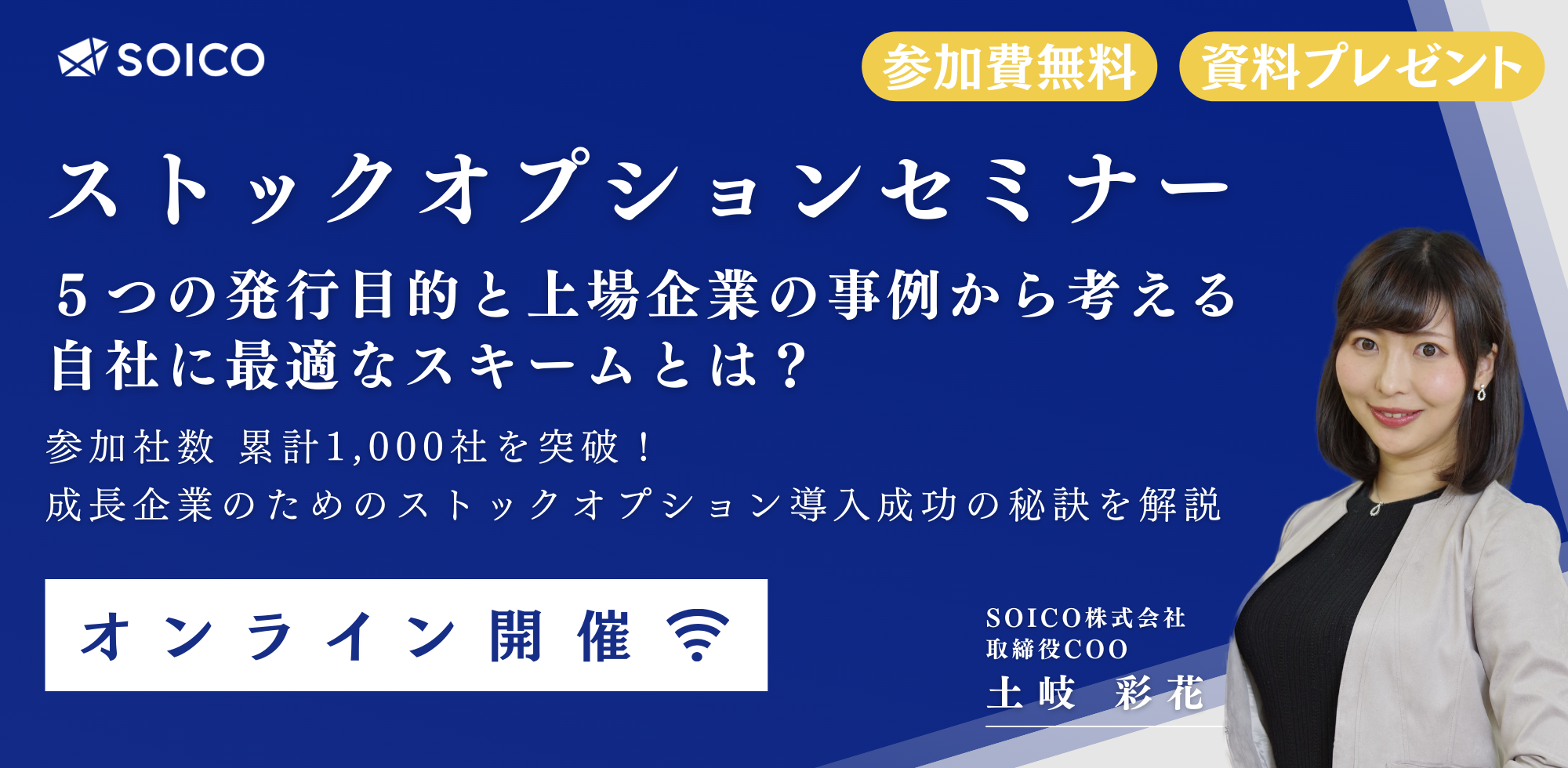 SOICO

参加費無料

資料プレゼント

ストックオプションセミナー

５つの発行目的と上場企業の事例から考える
自社に最適なスキームとは？

参加社数 累計1,000社を突破！
成長企業のためのストックオプション導入成功の秘訣を解説

オンライン開催

SOICO株式会社
取締役COO
土岐　彩花